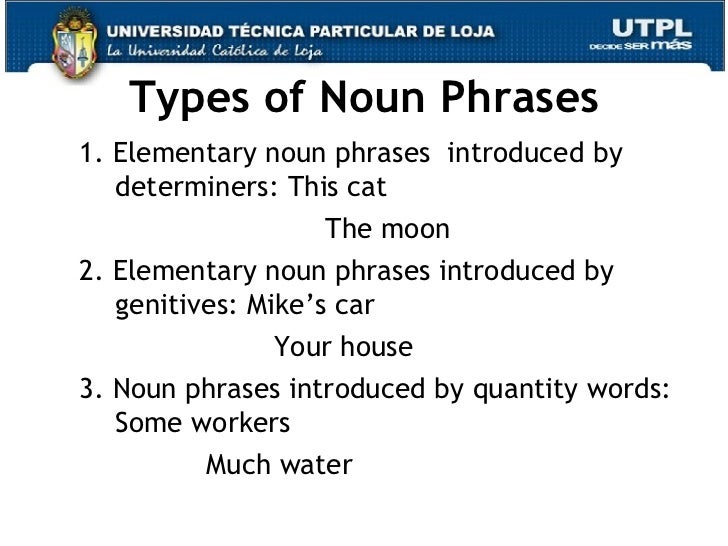 UNIVERSIDAD TÉCNICA PARTICULAR DE LOJA
La Universidad Católica de Loja

UTPL
DECIDE SER más

Types of Noun Phrases

1. Elementary noun phrases introduced by determiners: This cat

The moon

2. Elementary noun phrases introduced by genitives: Mike's car

Your house

3. Noun phrases introduced by quantity words: Some workers

Much water